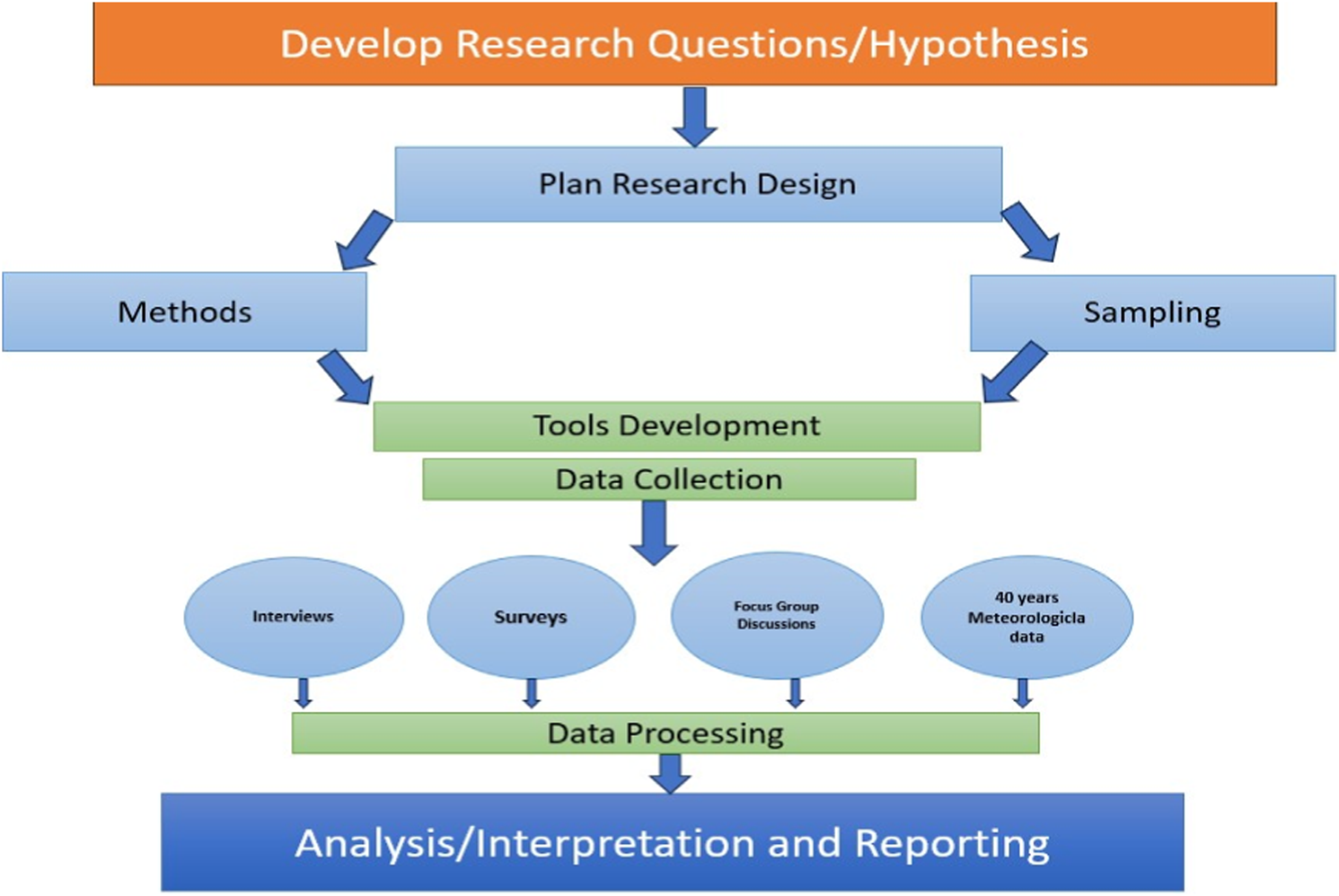 Develop Research Questions/Hypothesis

Plan Research Design

Methods

Sampling

Tools Development

Data Collection

Interviews

Surveys

Focus Group Discussions

40 years Meteorologicla data

Data Processing

Analysis/Interpretation and Reporting